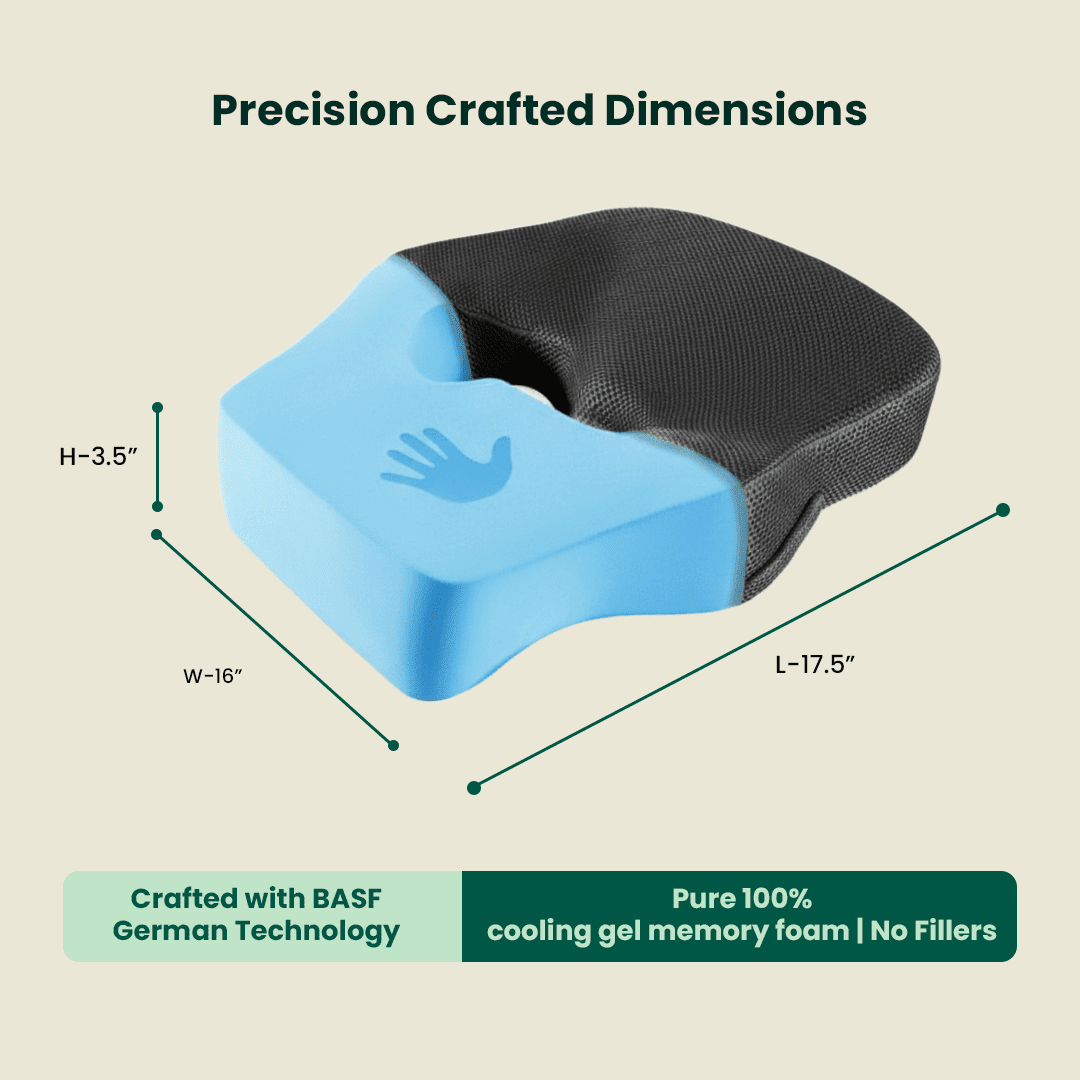 Precision Crafted Dimensions

H-3.5″

W-16″

L-17.5″

Crafted with BASF German Technology

Pure 100% cooling gel memory foam | No Fillers